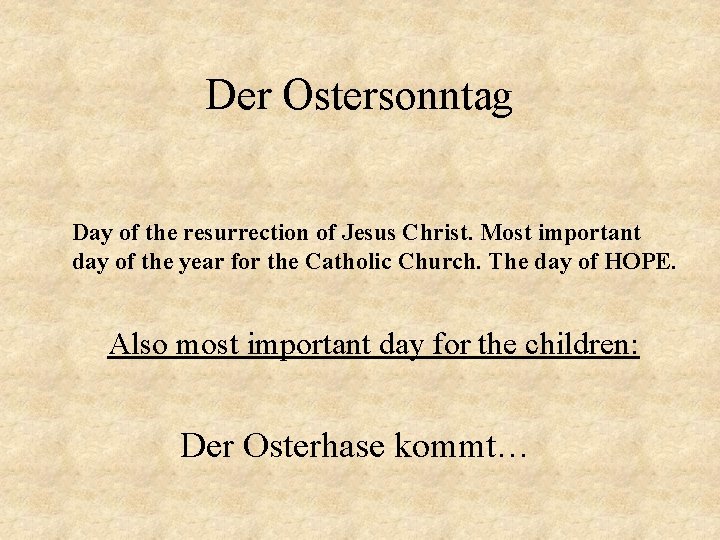 Der Ostersonntag

Day of the resurrection of Jesus Christ. Most important day of the year for the Catholic Church. The day of HOPE.

Also most important day for the children:

Der Osterhase kommt…